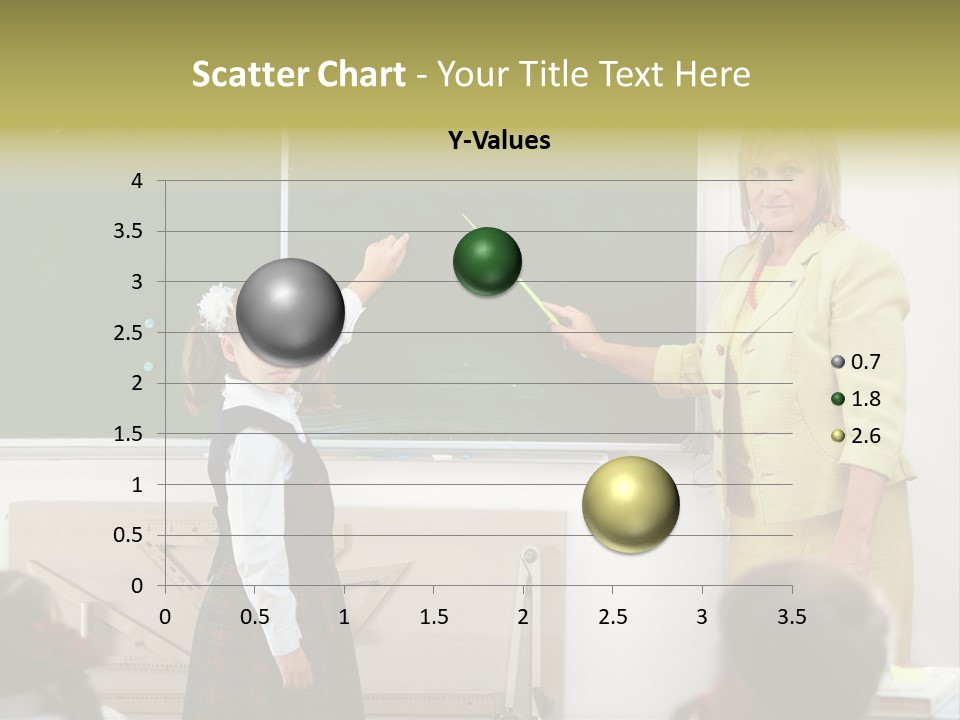 Scatter Chart - Your Title Text Here

Y-Values

4
3.5
3
2.5
2
1.5
1
0.5
0

0 0.5 1 1.5 2 2.5 3 3.5

0.7
1.8
2.6